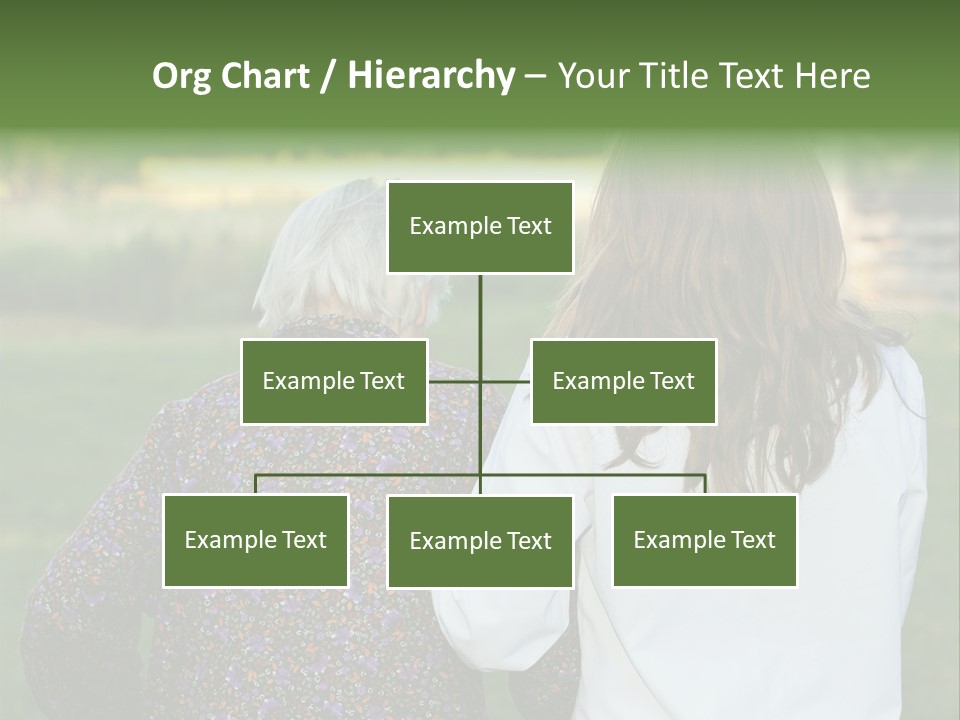 Org Chart / Hierarchy – Your Title Text Here

Example Text

Example Text

Example Text

Example Text

Example Text

Example Text